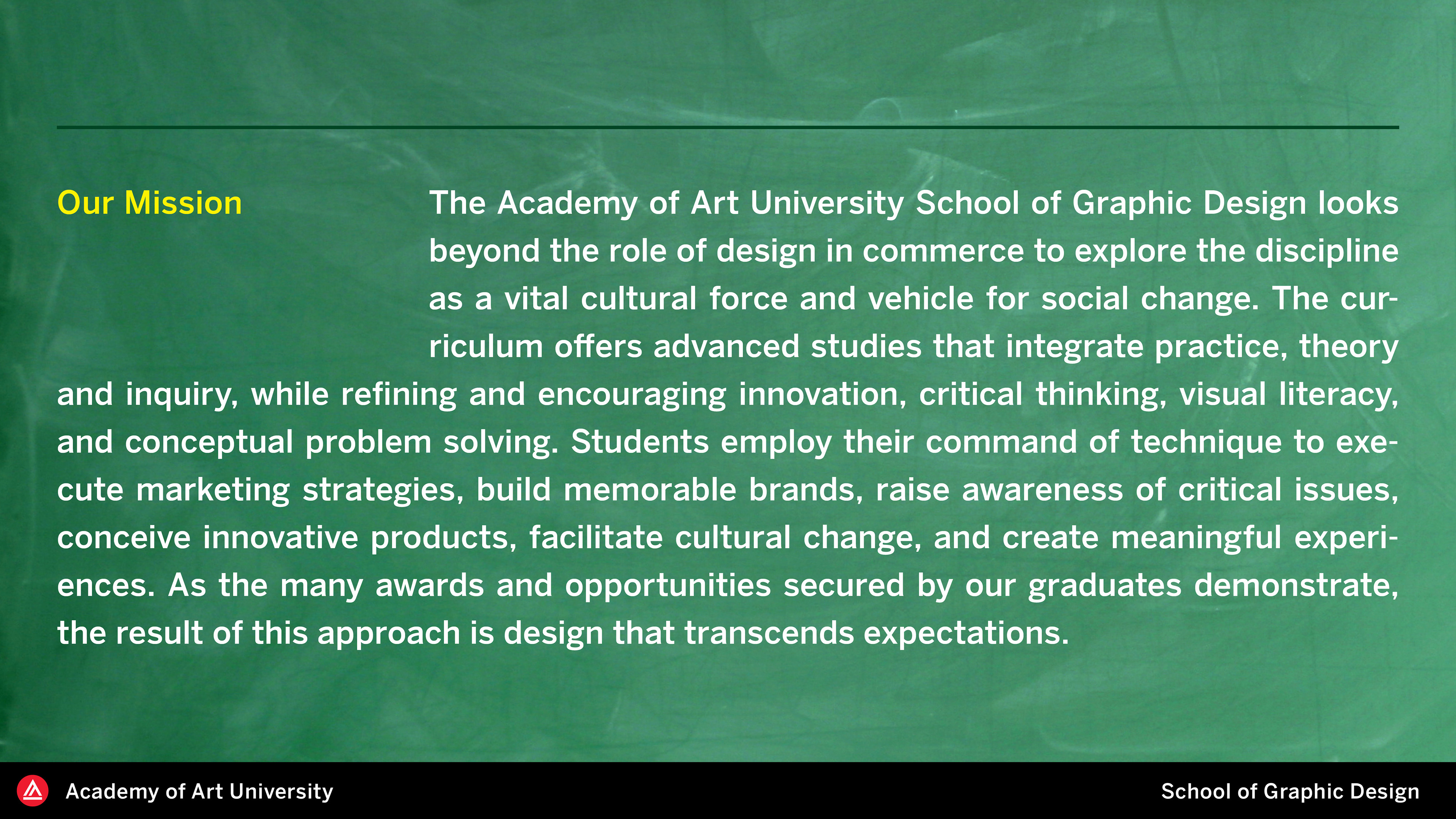 Our Mission

The Academy of Art University School of Graphic Design looks beyond the role of design in commerce to explore the discipline as a vital cultural force and vehicle for social change. The curriculum offers advanced studies that integrate practice, theory and inquiry, while refining and encouraging innovation, critical thinking, visual literacy, and conceptual problem solving. Students employ their command of technique to execute marketing strategies, build memorable brands, raise awareness of critical issues, conceive innovative products, facilitate cultural change, and create meaningful experiences. As the many awards and opportunities secured by our graduates demonstrate, the result of this approach is design that transcends expectations.

Academy of Art University

School of Graphic Design